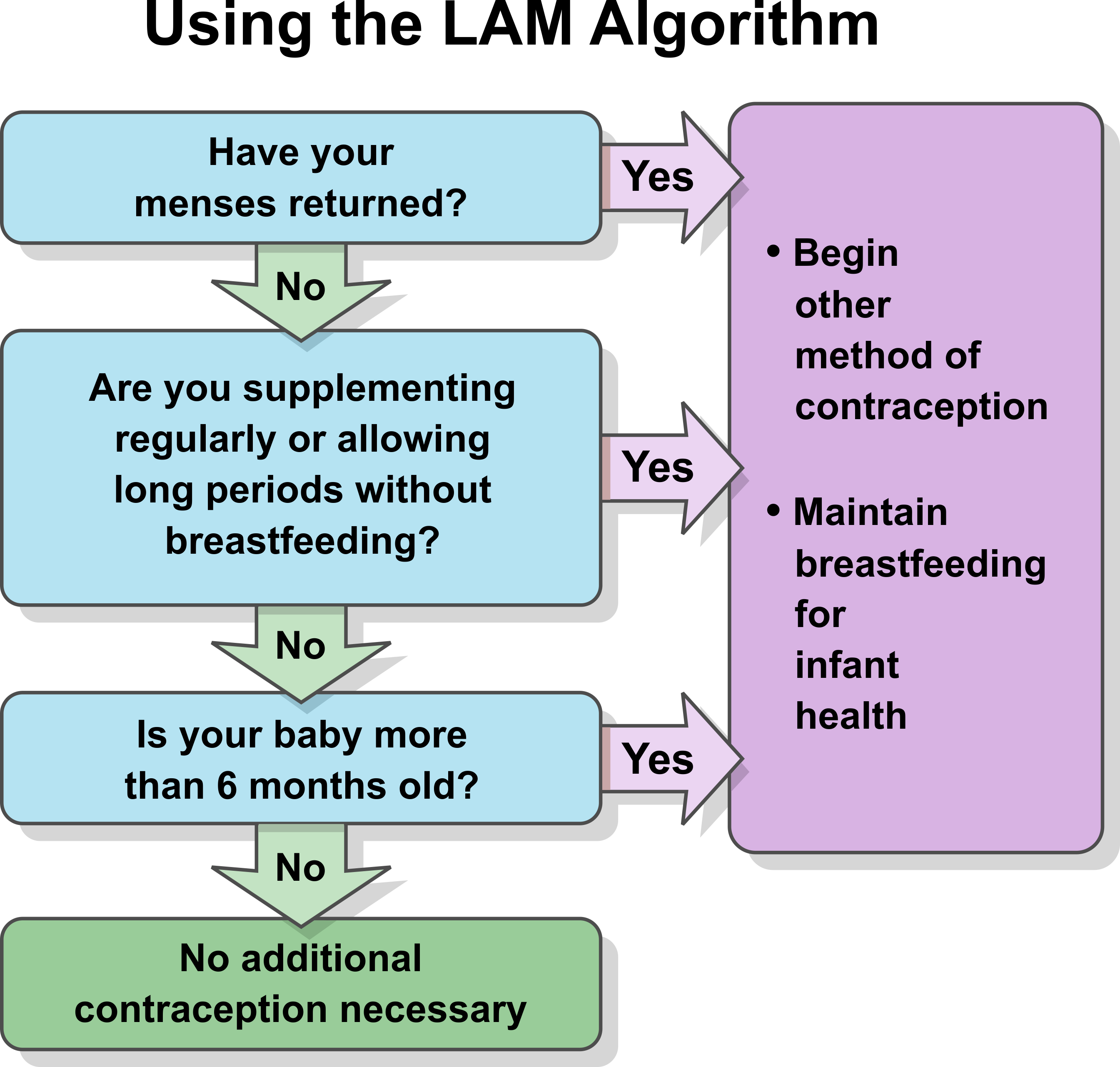 Using the LAM Algorithm

Have your menses returned?

Yes

No

Are you supplementing regularly or allowing long periods without breastfeeding?

Yes

No

Is your baby more than 6 months old?

Yes

No

No additional contraception necessary

• Begin other method of contraception

• Maintain breastfeeding for infant health